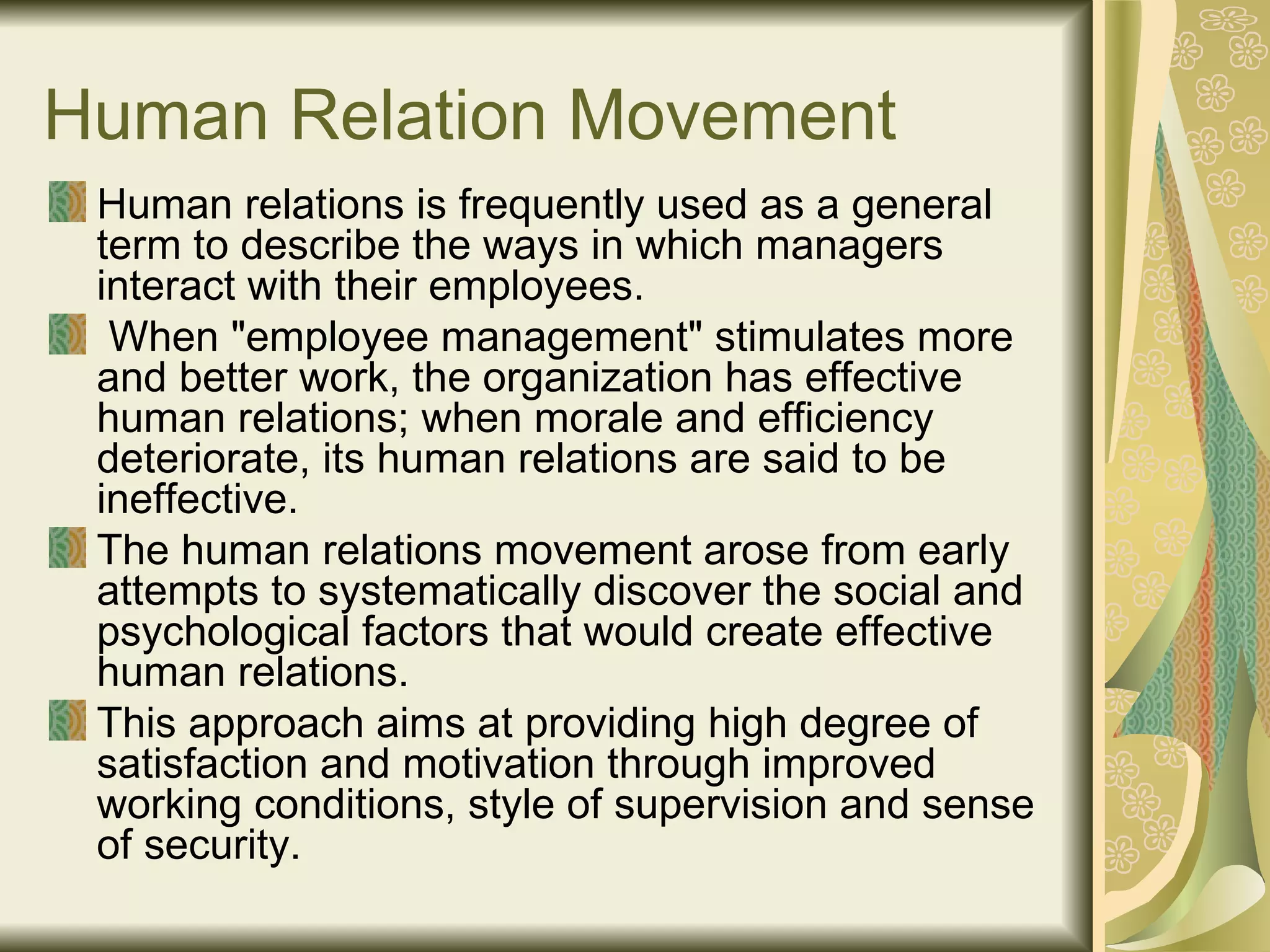 Human Relation Movement

Human relations is frequently used as a general term to describe the ways in which managers interact with their employees.

When "employee management" stimulates more and better work, the organization has effective human relations; when morale and efficiency deteriorate, its human relations are said to be ineffective.

The human relations movement arose from early attempts to systematically discover the social and psychological factors that would create effective human relations.

This approach aims at providing high degree of satisfaction and motivation through improved working conditions, style of supervision and sense of security.